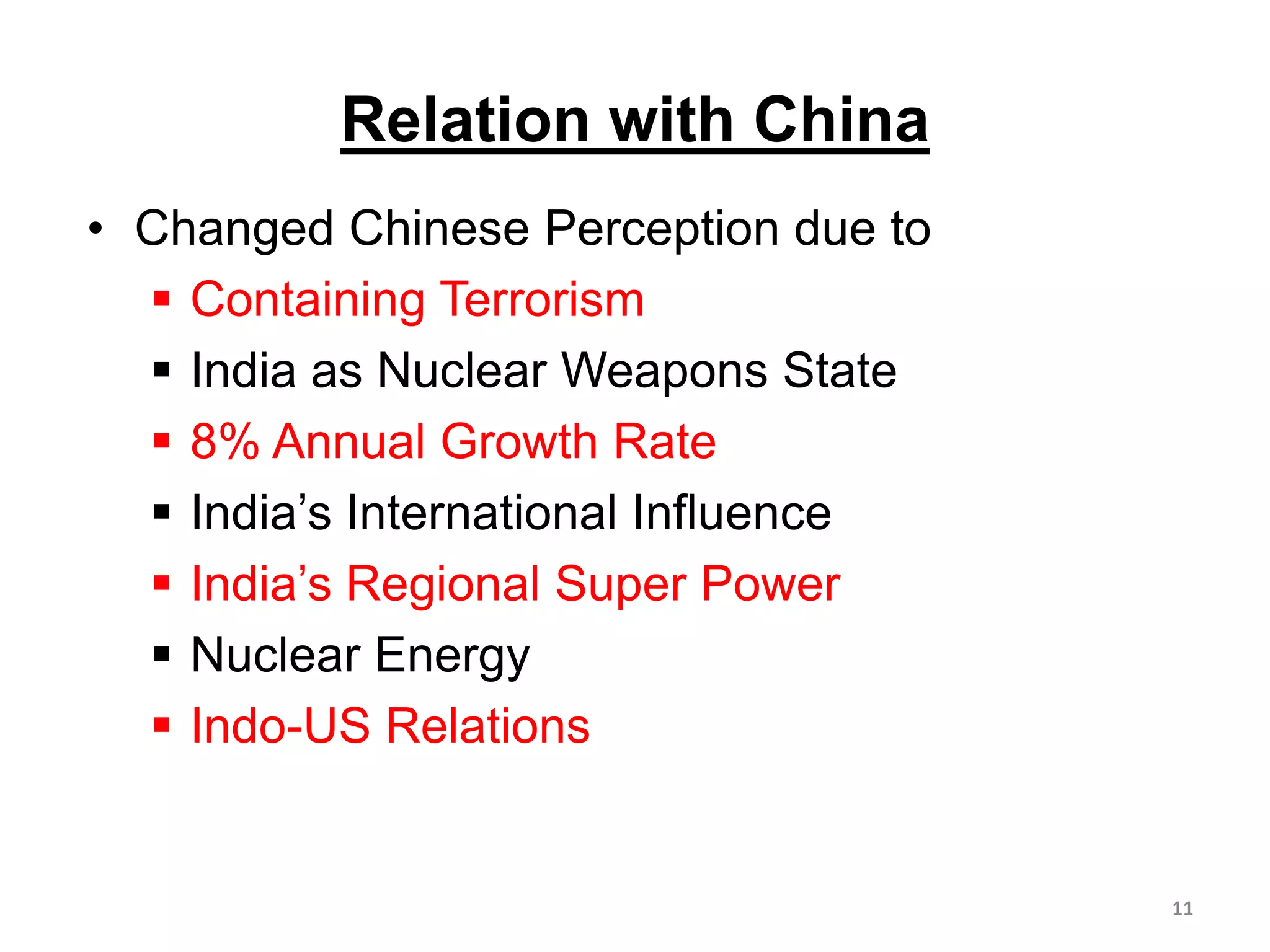 Relation with China

• Changed Chinese Perception due to
▪ Containing Terrorism
▪ India as Nuclear Weapons State
▪ 8% Annual Growth Rate
▪ India’s International Influence
▪ India’s Regional Super Power
▪ Nuclear Energy
▪ Indo-US Relations

11